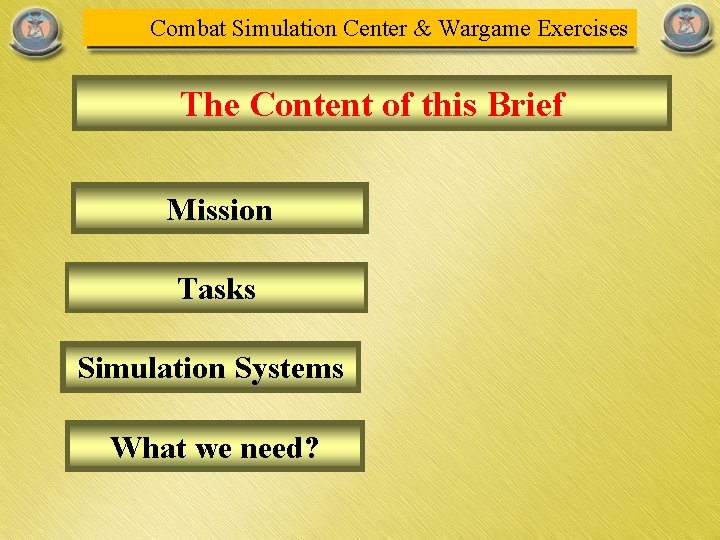 Combat Simulation Center & Wargame Exercises

The Content of this Brief

Mission

Tasks

Simulation Systems

What we need?